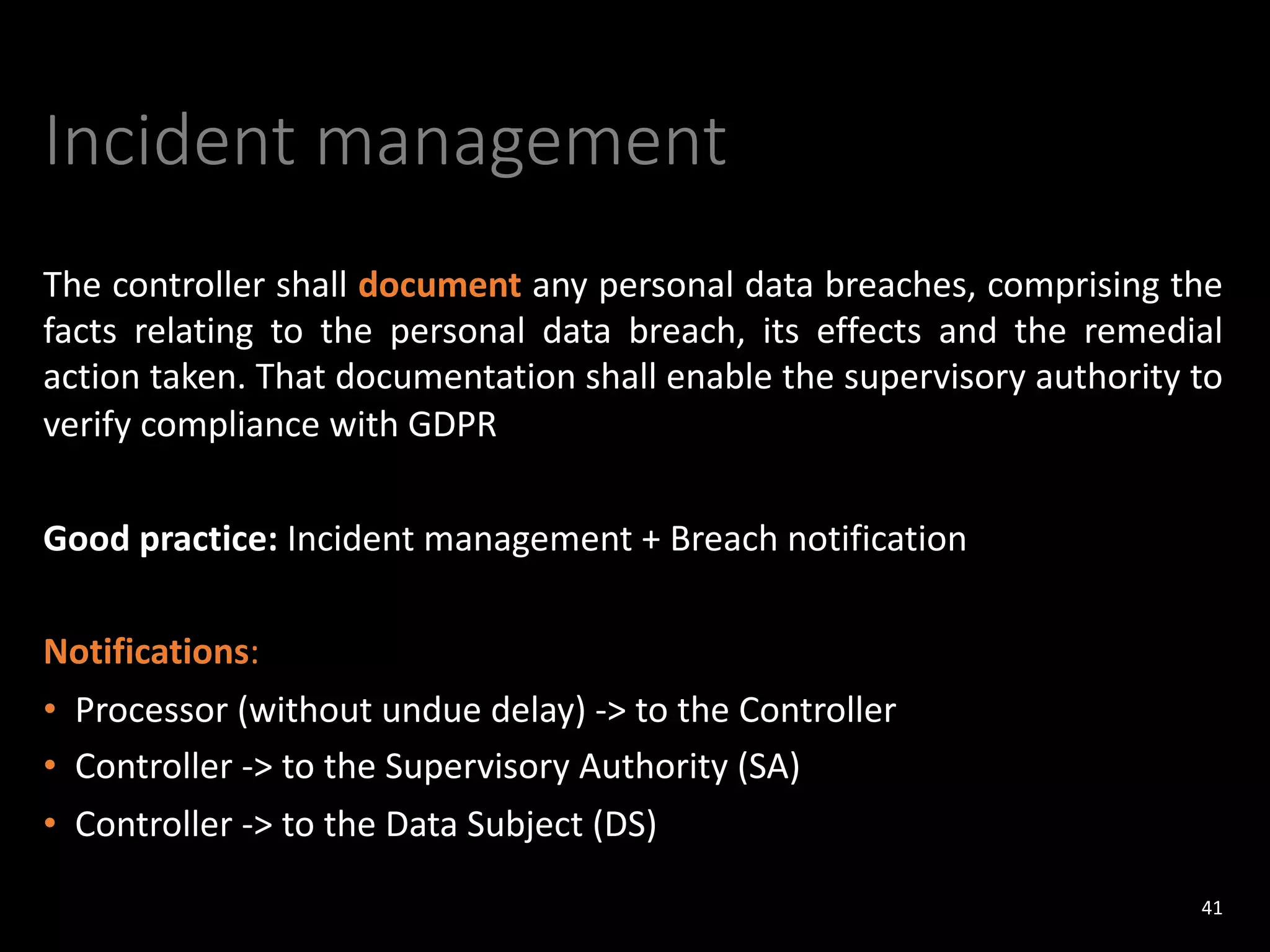 Incident management

The controller shall document any personal data breaches, comprising the facts relating to the personal data breach, its effects and the remedial action taken. That documentation shall enable the supervisory authority to verify compliance with GDPR

Good practice: Incident management + Breach notification

Notifications:

• Processor (without undue delay) -> to the Controller
• Controller -> to the Supervisory Authority (SA)
• Controller -> to the Data Subject (DS)

41